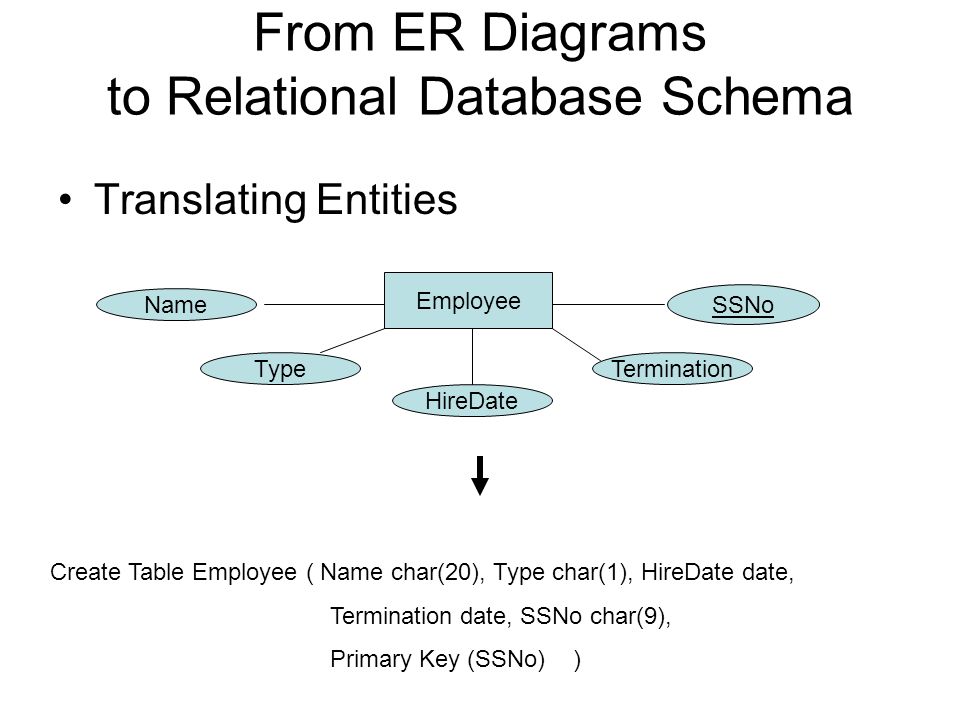 From ER Diagrams to Relational Database Schema

• Translating Entities

Name

Employee

SSNo

Type

HireDate

Termination

Create Table Employee ( Name char(20), Type char(1), HireDate date,
Termination date, SSNo char(9),
Primary Key (SSNo) )